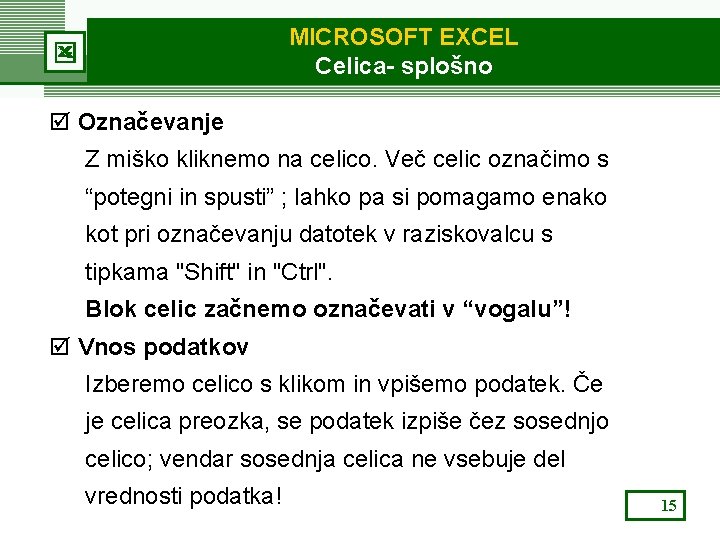 MICROSOFT EXCEL
Celica- splošno

☑ Označevanje

Z miško kliknemo na celico. Več celic označimo s “potegni in spusti” ; lahko pa si pomagamo enako kot pri označevanju datotek v raziskovalcu s tipkama "Shift" in "Ctrl".

Blok celic začnemo označevati v “vogalu”!

☑ Vnos podatkov

Izberemo celico s klikom in vpišemo podatek. Če je celica preozka, se podatek izpiše čez sosednjo celico; vendar sosednja celica ne vsebuje del vrednosti podatka!

15